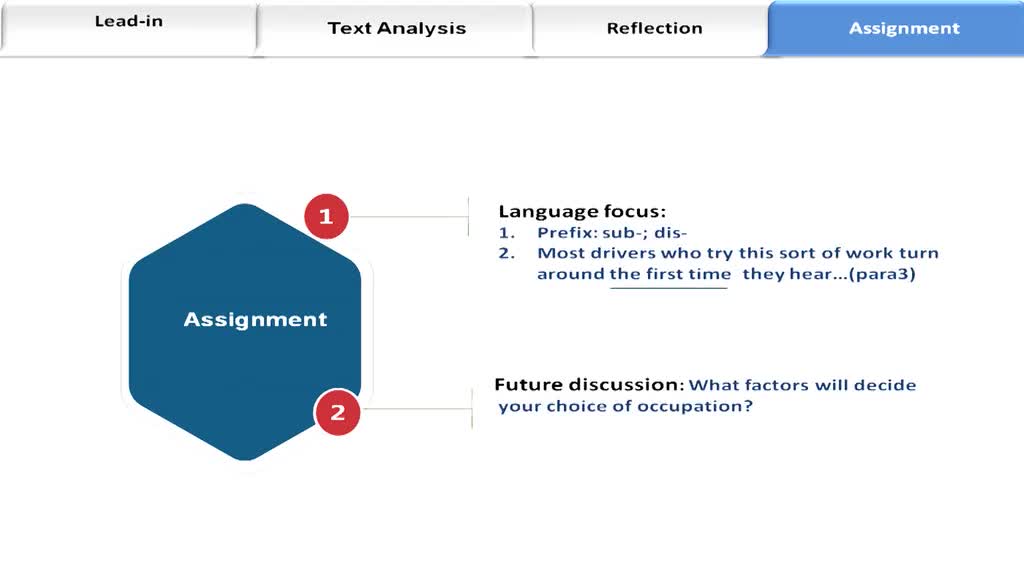 Lead-in
Text Analysis
Reflection
Assignment

Assignment

1

Language focus:
1. Prefix: sub-; dis-
2. Most drivers who try this sort of work turn around the first time they hear...(para3)

2

Future discussion: What factors will decide your choice of occupation?